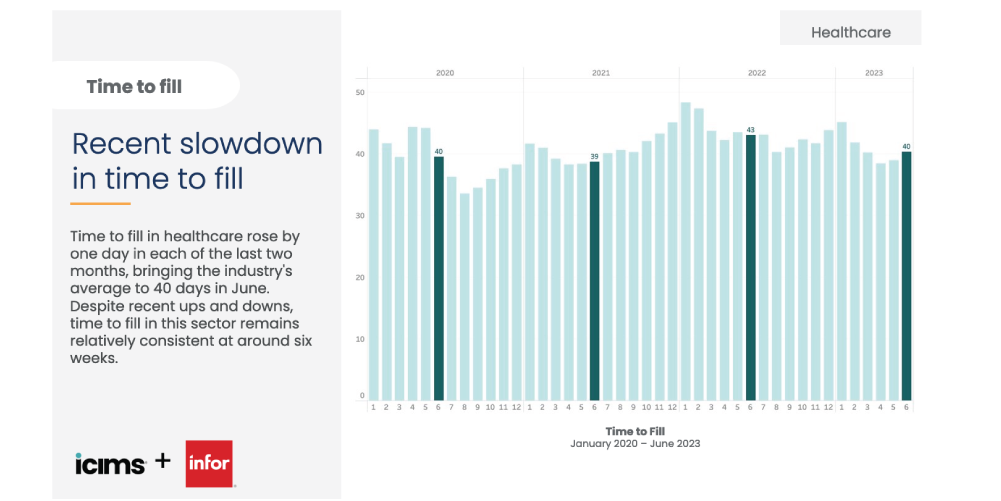 Time to fill

Recent slowdown in time to fill

Time to fill in healthcare rose by one day in each of the last two months, bringing the industry's average to 40 days in June. Despite recent ups and downs, time to fill in this sector remains relatively consistent at around six weeks.

icims + infor

Healthcare

2020 2021 2022 2023

50
40
30
20
10
0

40 39 43 40

1 2 3 4 5 6 7 8 9 10 11 12 1 2 3 4 5 6 7 8 9 10 11 12 1 2 3 4 5 6 7 8 9 10 11 12 1 2 3 4 5 6

Time to Fill
January 2020 – June 2023